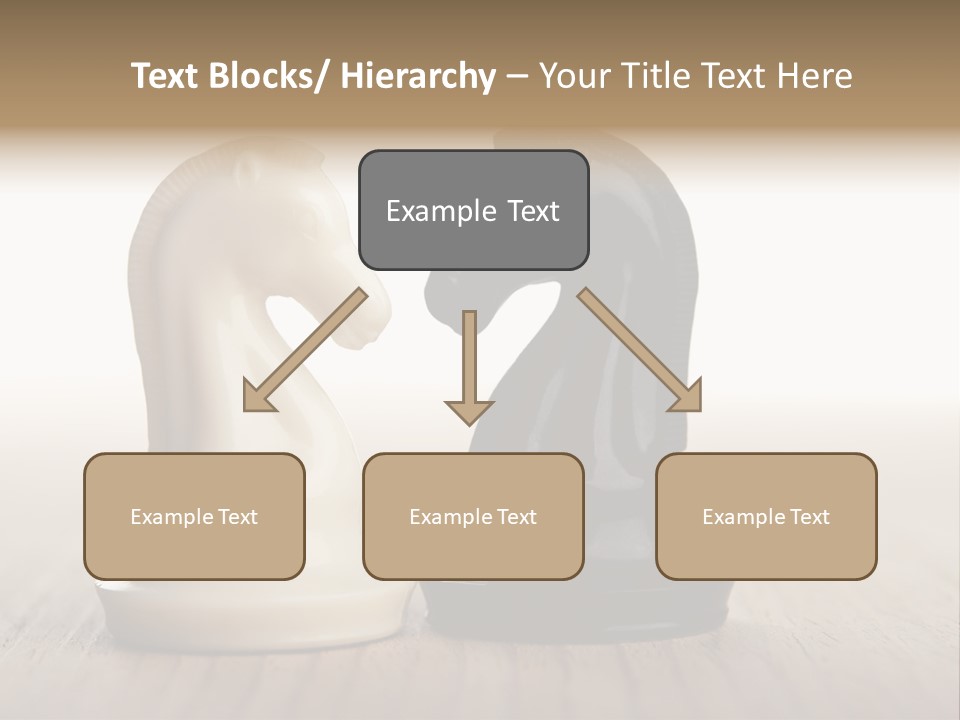 Text Blocks/ Hierarchy – Your Title Text Here

Example Text

Example Text

Example Text

Example Text